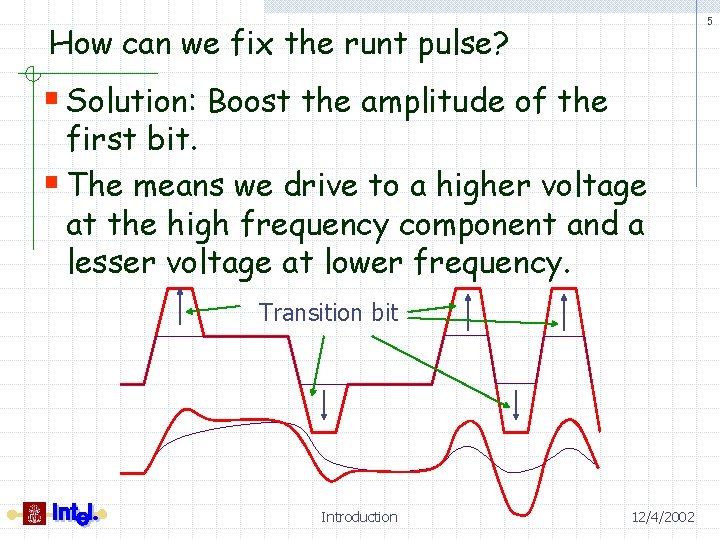 5

How can we fix the runt pulse?

Solution: Boost the amplitude of the first bit.

The means we drive to a higher voltage at the high frequency component and a lesser voltage at lower frequency.

Transition bit

Intel.

Introduction

12/4/2002